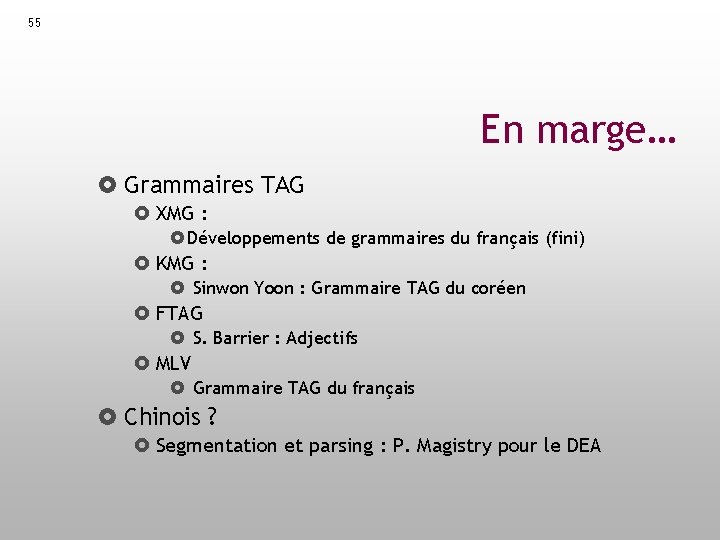 55

En marge…

Grammaires TAG

XMG :

Développements de grammaires du français (fini)

KMG :

Sinwon Yoon : Grammaire TAG du coréen

FTAG

S. Barrier : Adjectifs

MLV

Grammaire TAG du français

Chinois ?

Segmentation et parsing : P. Magistry pour le DEA